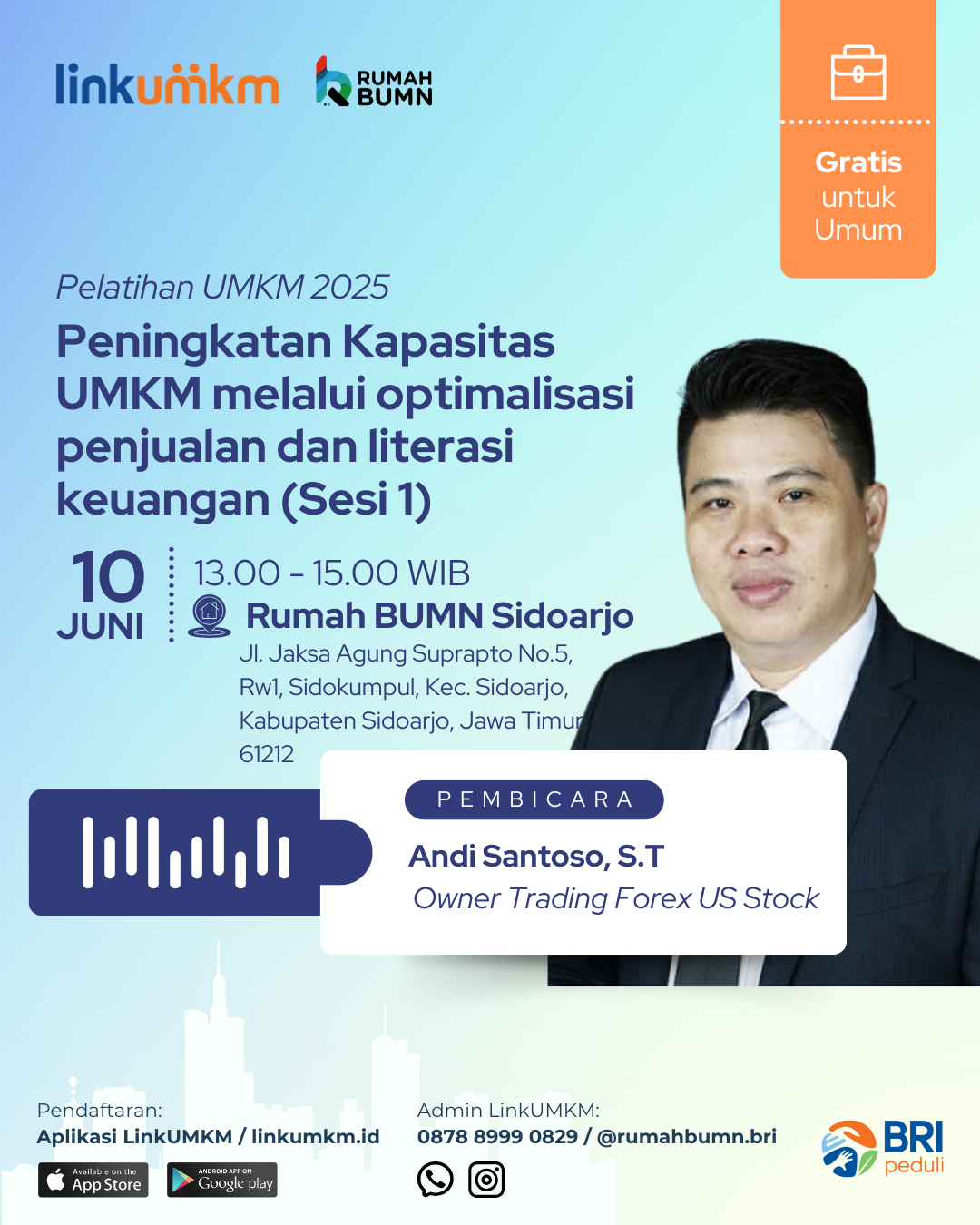 linkumkm RUMAH BUMN

Gratis untuk Umum

Pelatihan UMKM 2025

Peningkatan Kapasitas UMKM melalui optimalisasi penjualan dan literasi keuangan (Sesi 1)

10 JUNI

13.00 - 15.00 WIB

Rumah BUMN Sidoarjo

Jl. Jaksa Agung Suprapto No.5, Rw1, Sidokumpul, Kec. Sidoarjo, Kabupaten Sidoarjo, Jawa Timur 61212

PEMBICARA

Andi Santoso, S.T

Owner Trading Forex US Stock

Pendaftaran:
Aplikasi LinkUMKM / linkumkm.id

Available on the App Store

ANDROID APP ON Google play

Admin LinkUMKM:
0878 8999 0829 / @rumahbumn.bri

BRI peduli